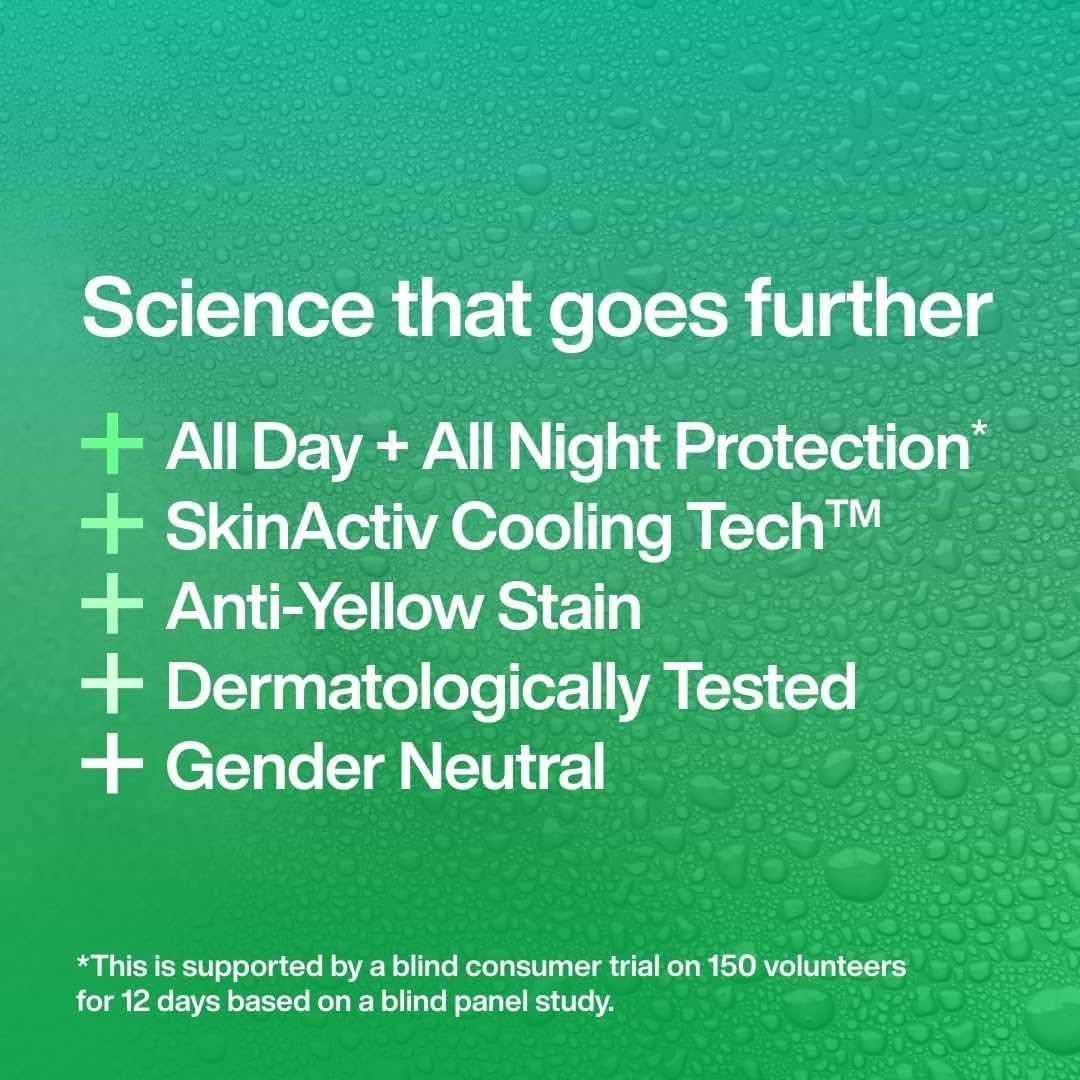 Science that goes further

+ All Day + All Night Protection*
+ SkinActiv Cooling Tech™
+ Anti-Yellow Stain
+ Dermatologically Tested
+ Gender Neutral

*This is supported by a blind consumer trial on 150 volunteers for 12 days based on a blind panel study.